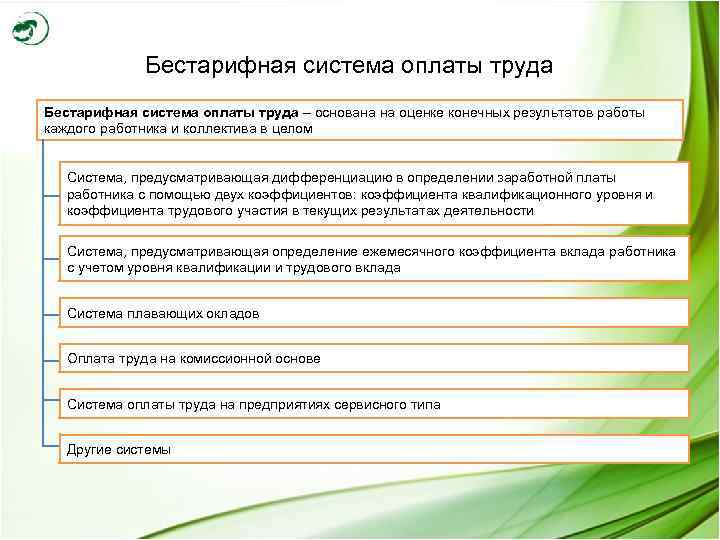 Бестарифная система оплаты труда

Бестарифная система оплаты труда – основана на оценке конечных результатов работы каждого работника и коллектива в целом

Система, предусматривающая дифференциацию в определении заработной платы работника с помощью двух коэффициентов: коэффициента квалификационного уровня и коэффициента трудового участия в текущих результатах деятельности

Система, предусматривающая определение ежемесячного коэффициента вклада работника с учетом уровня квалификации и трудового вклада

Система плавающих окладов

Оплата труда на комиссионной основе

Система оплаты труда на предприятиях сервисного типа

Другие системы